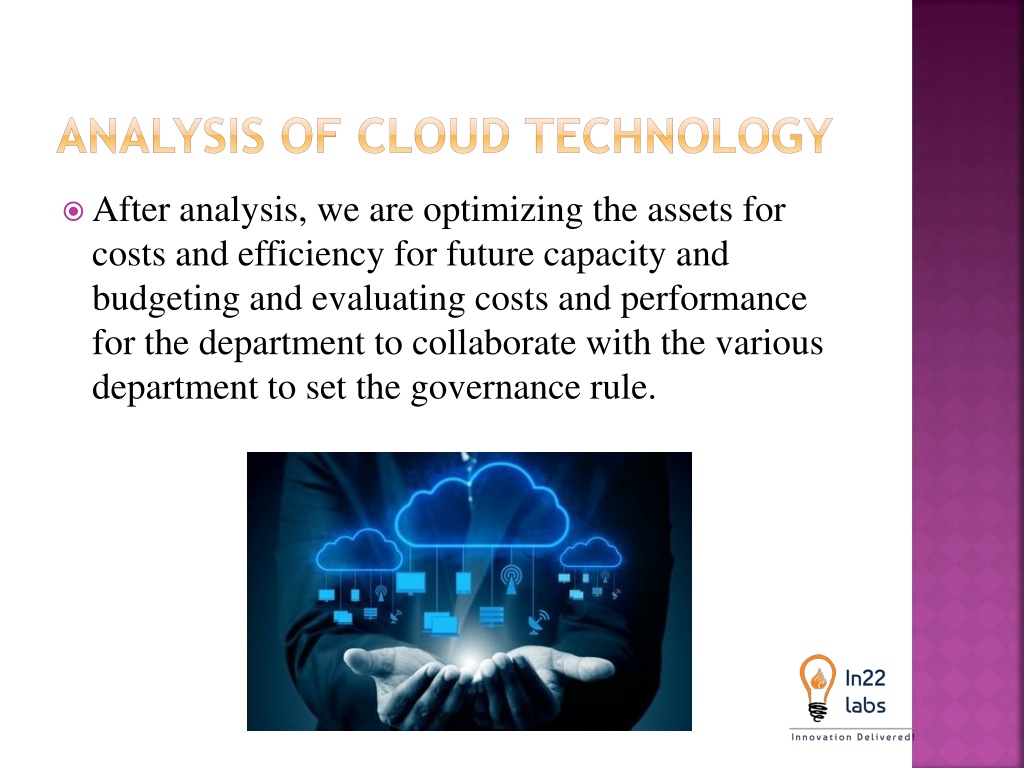 ANALYSIS OF CLOUD TECHNOLOGY

After analysis, we are optimizing the assets for costs and efficiency for future capacity and budgeting and evaluating costs and performance for the department to collaborate with the various department to set the governance rule.

In22 labs

Innovation Delivered!